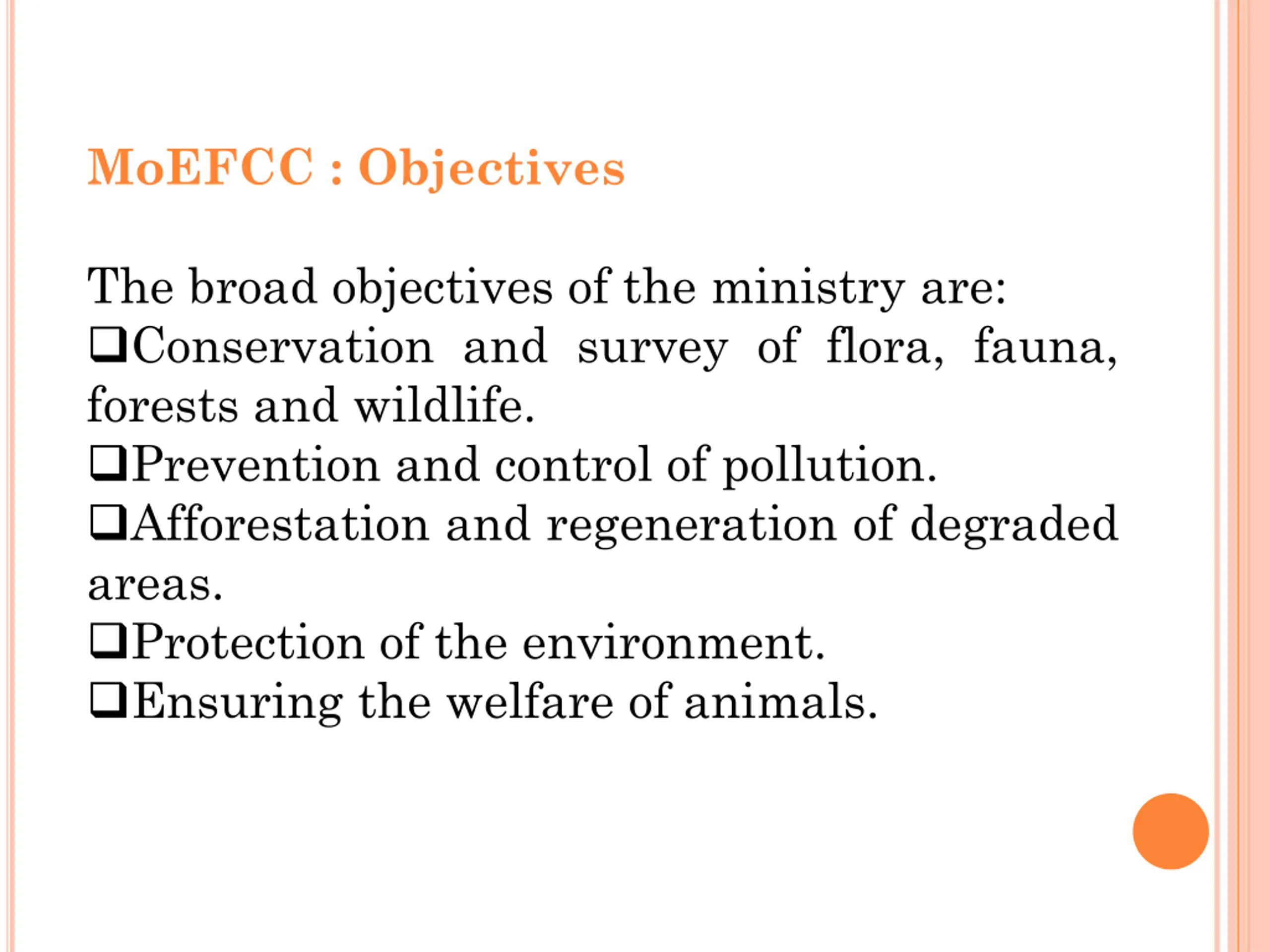 MoEFCC : Objectives

The broad objectives of the ministry are:
❑Conservation and survey of flora, fauna, forests and wildlife.
❑Prevention and control of pollution.
❑Afforestation and regeneration of degraded areas.
❑Protection of the environment.
❑Ensuring the welfare of animals.